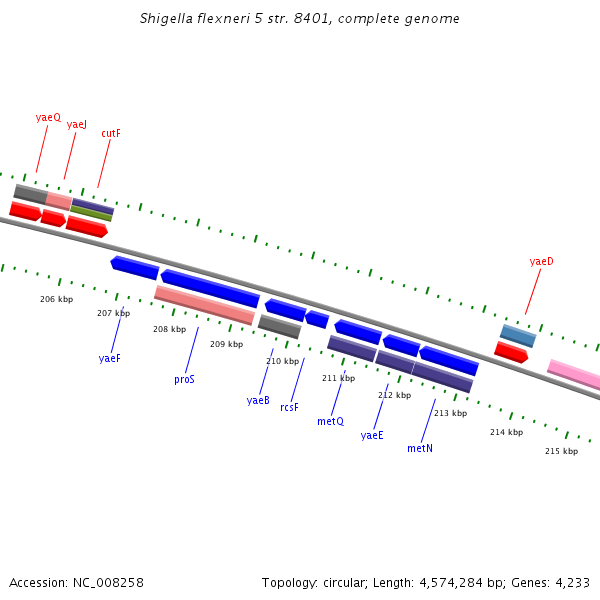 Shigella flexneri 5 str. 8401, complete genome

yaeQ
yaeJ
cutF

yaeD

206 kbp
207 kbp
208 kbp
209 kbp
210 kbp
211 kbp
212 kbp
213 kbp
214 kbp
215 kbp

yaeF
proS
yaeB
rcsF
metQ
yaeE
metN

Accession: NC_008258

Topology: circular; Length: 4,574,284 bp; Genes: 4,233